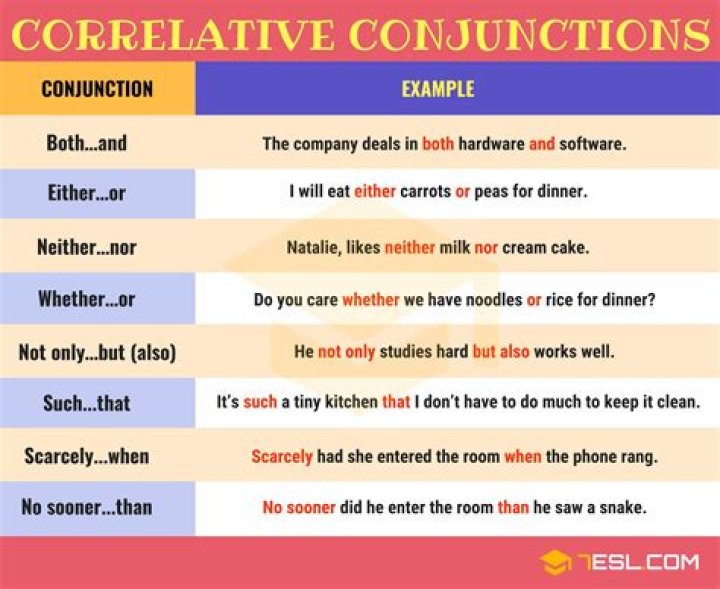 CORRELATIVE CONJUNCTIONS

| CONJUNCTION | EXAMPLE |
|---|---|
| Both...and | The company deals in both hardware and software. |
| Either...or | I will eat either carrots or peas for dinner. |
| Neither...nor | Natalie, likes neither milk nor cream cake. |
| Whether...or | Do you care whether we have noodles or rice for dinner? |
| Not only...but (also) | He not only studies hard but also works well. |
| Such...that | It's such a tiny kitchen that I don't have to do much to keep it clean. |
| Scarcely...when | Scarcely had she entered the room when the phone rang. |
| No sooner...than | No sooner did he enter the room than he saw a snake. |

7ESL.COM